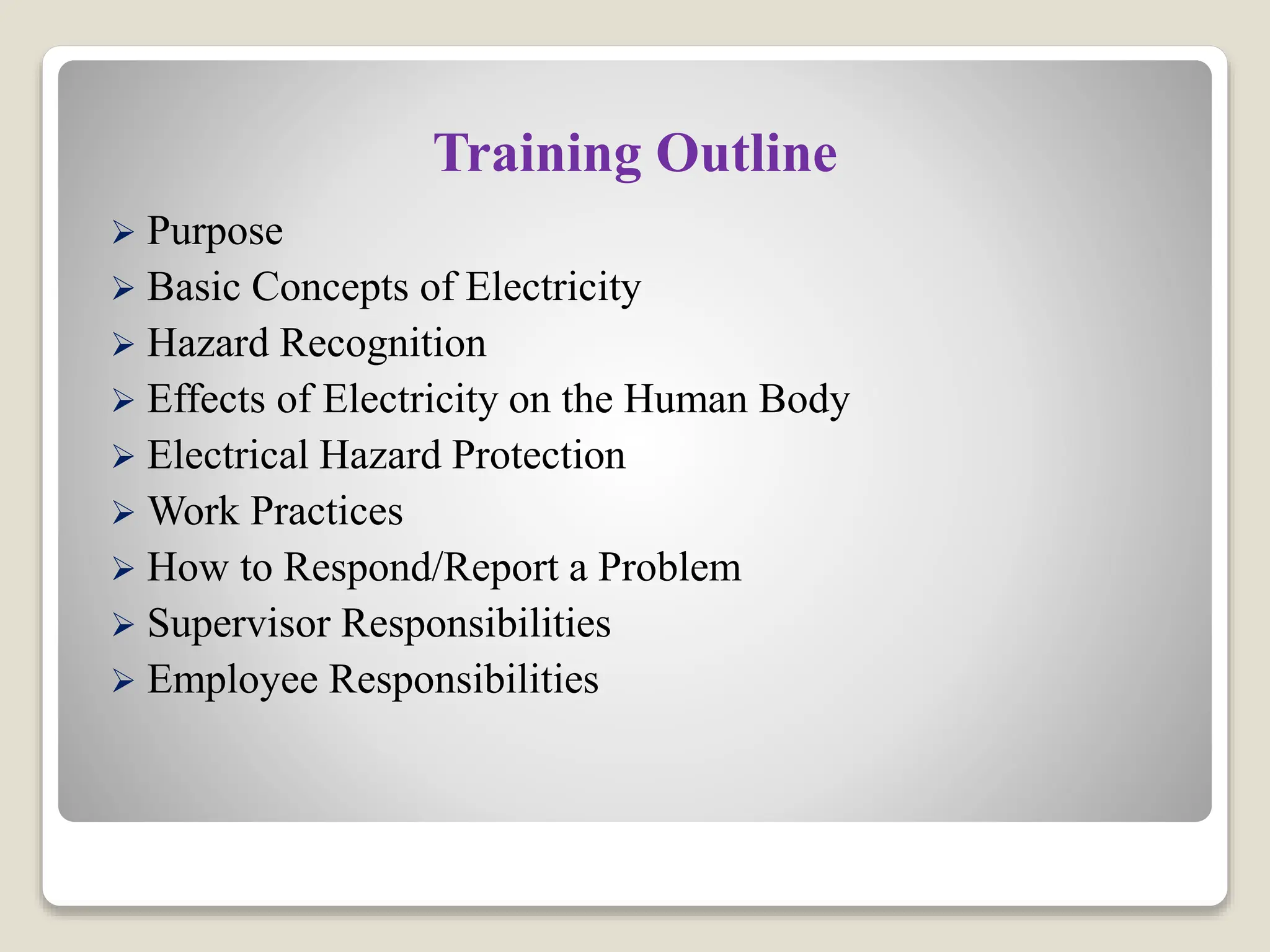 Training Outline

➢ Purpose
➢ Basic Concepts of Electricity
➢ Hazard Recognition
➢ Effects of Electricity on the Human Body
➢ Electrical Hazard Protection
➢ Work Practices
➢ How to Respond/Report a Problem
➢ Supervisor Responsibilities
➢ Employee Responsibilities